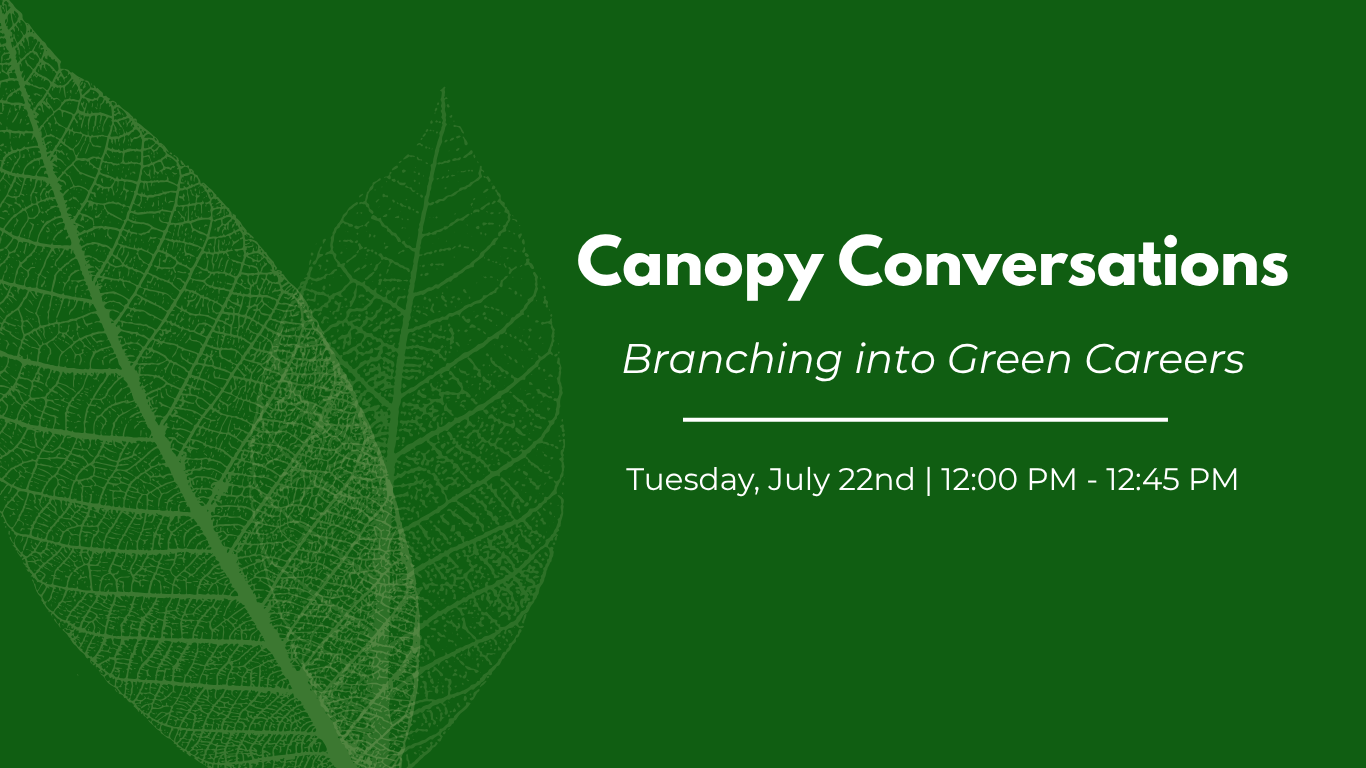 Canopy Conversations

Branching into Green Careers

Tuesday, July 22nd | 12:00 PM - 12:45 PM